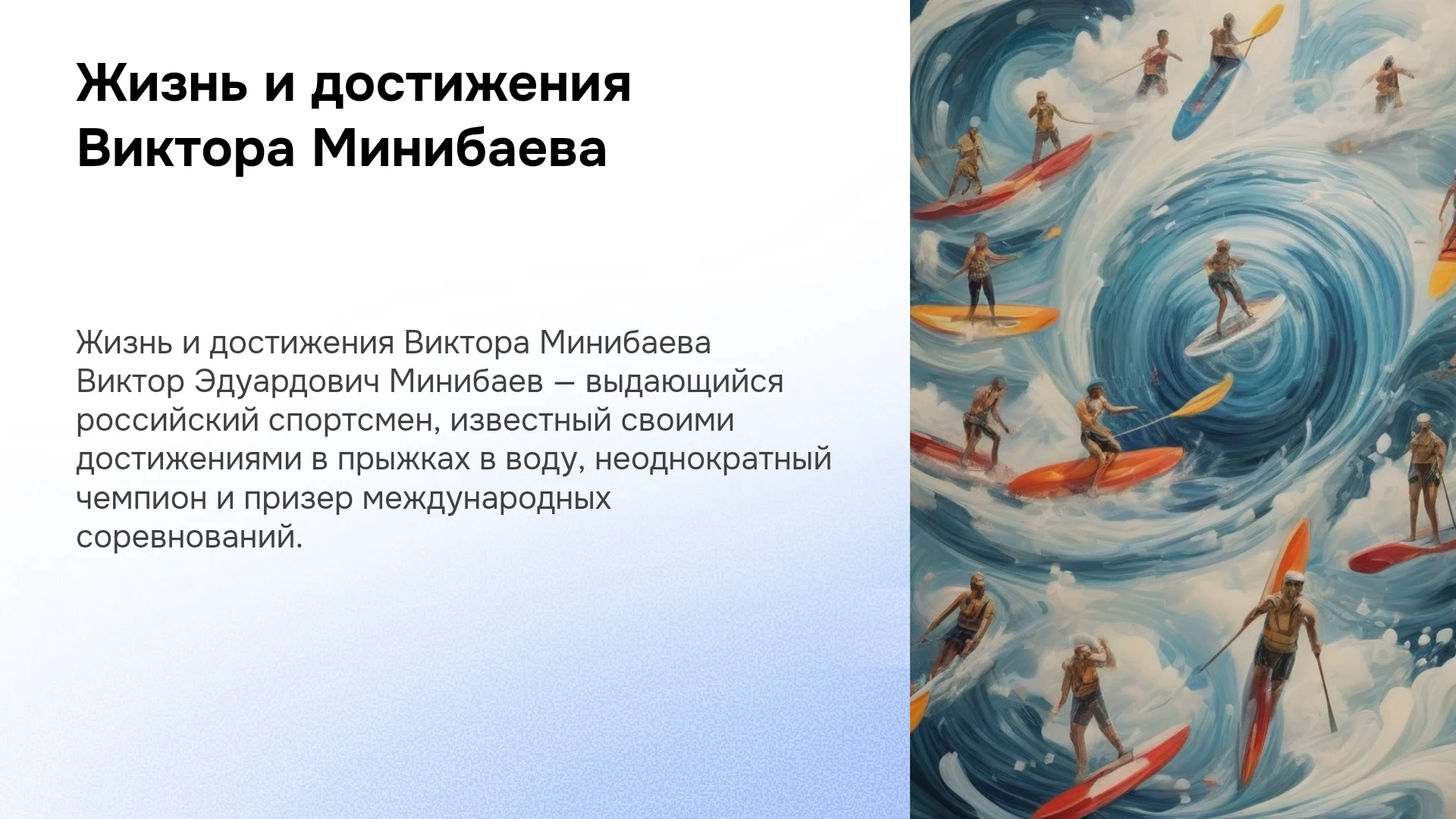 Жизнь и достижения Виктора Минибаева

Жизнь и достижения Виктора Минибаева Виктор Эдуардович Минибаев — выдающийся российский спортсмен, известный своими достижениями в прыжках в воду, неоднократный чемпион и призер международных соревнований.